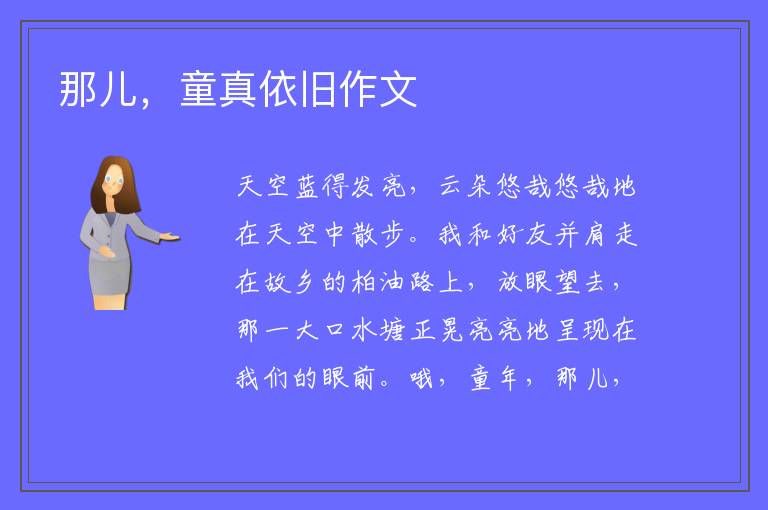 那儿，童真依旧作文

天空蓝得发亮，云朵悠哉悠哉地在天空中散步。我和好友并肩走在故乡的柏油路上，放眼望去，那一大口水塘正晃亮亮地呈现在我们的眼前。哦，童年，那儿，